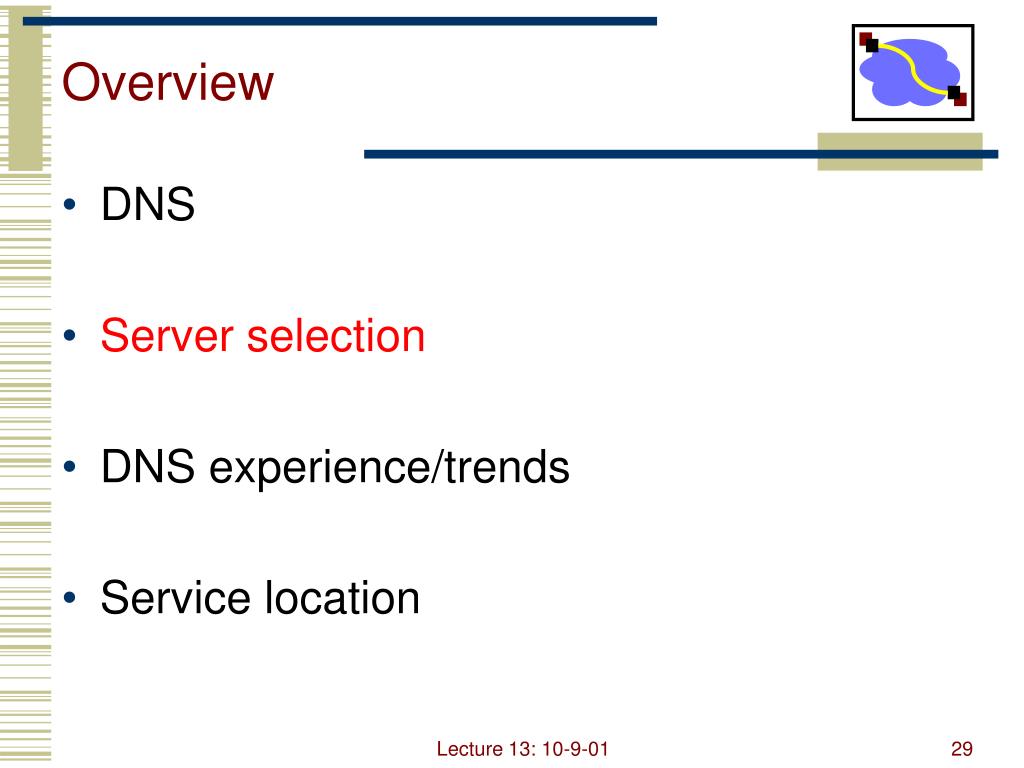 Overview

• DNS

• Server selection

• DNS experience/trends

• Service location

Lecture 13: 10-9-01

29